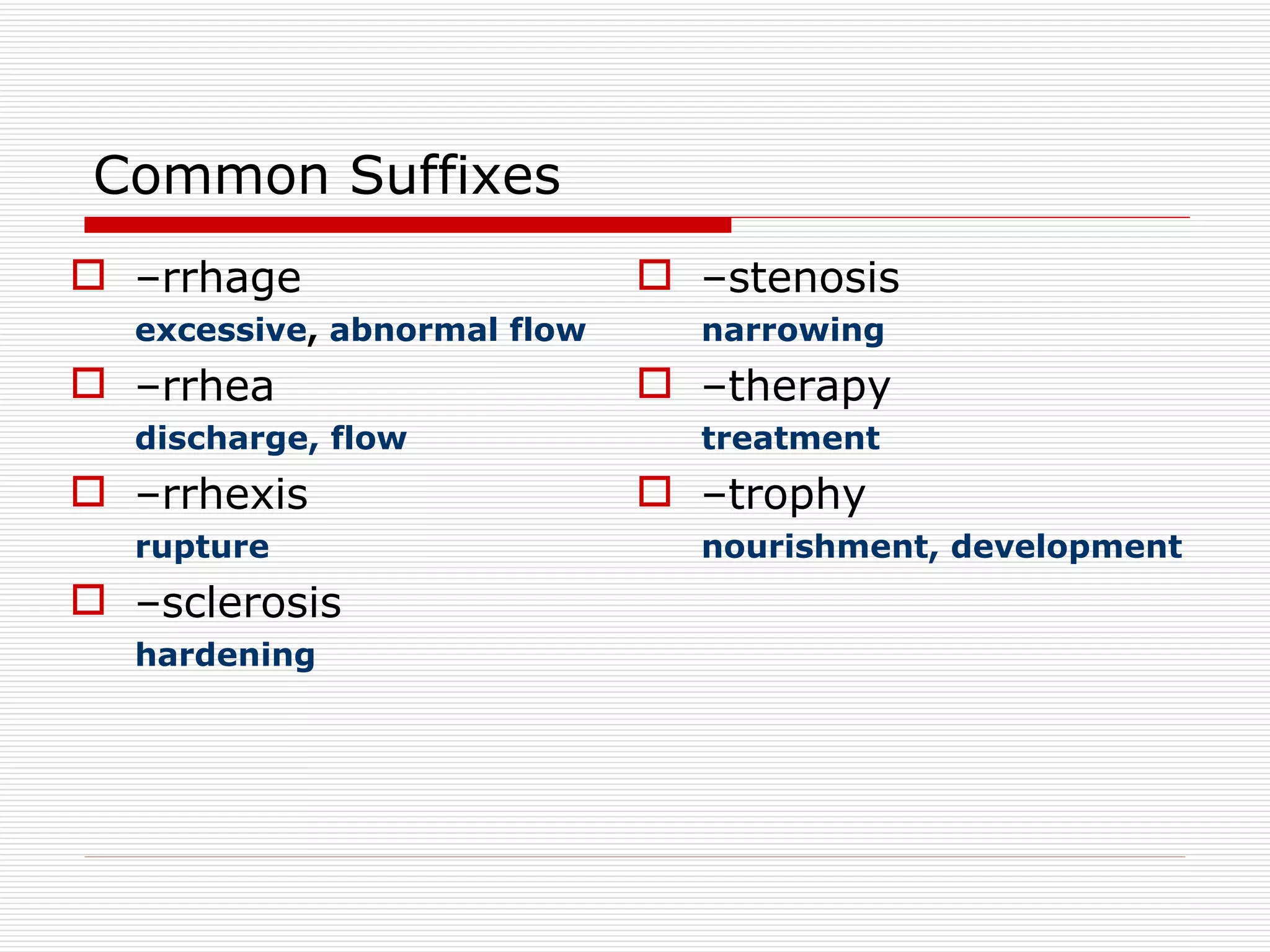 Common Suffixes

–rrhage
excessive, abnormal flow

–rrhea
discharge, flow

–rrhexis
rupture

–sclerosis
hardening

–stenosis
narrowing

–therapy
treatment

–trophy
nourishment, development